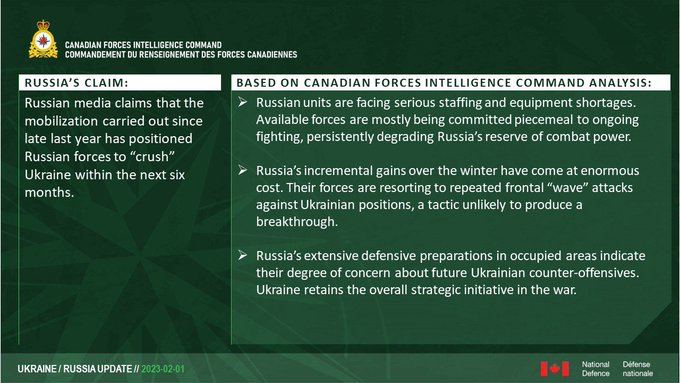 CANADIAN FORCES INTELLIGENCE COMMAND
COMMANDEMENT DU RENSEIGNEMENT DES FORCES CANADIENNES

RUSSIA'S CLAIM:

Russian media claims that the mobilization carried out since late last year has positioned Russian forces to "crush" Ukraine within the next six months.

BASED ON CANADIAN FORCES INTELLIGENCE COMMAND ANALYSIS:

➢ Russian units are facing serious staffing and equipment shortages. Available forces are mostly being committed piecemeal to ongoing fighting, persistently degrading Russia's reserve of combat power.

➢ Russia's incremental gains over the winter have come at enormous cost. Their forces are resorting to repeated frontal "wave" attacks against Ukrainian positions, a tactic unlikely to produce a breakthrough.

➢ Russia's extensive defensive preparations in occupied areas indicate their degree of concern about future Ukrainian counter-offensives. Ukraine retains the overall strategic initiative in the war.

UKRAINE / RUSSIA UPDATE // 2023-02-01

National Defence Défense nationale